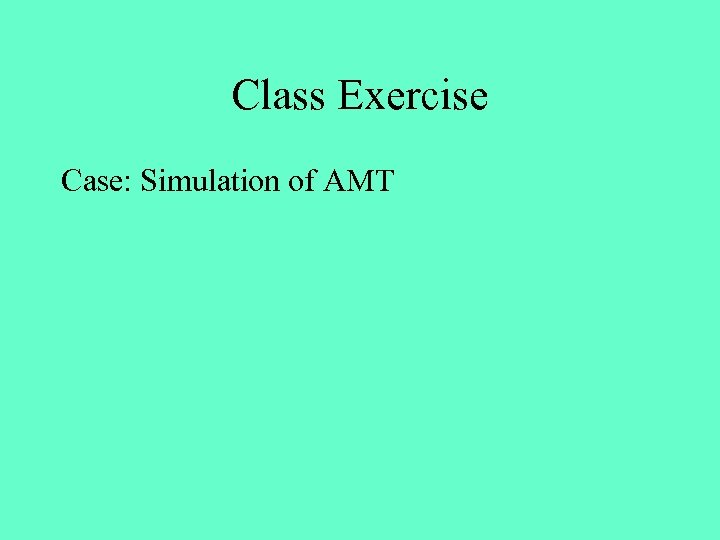 Class Exercise

Case: Simulation of AMT